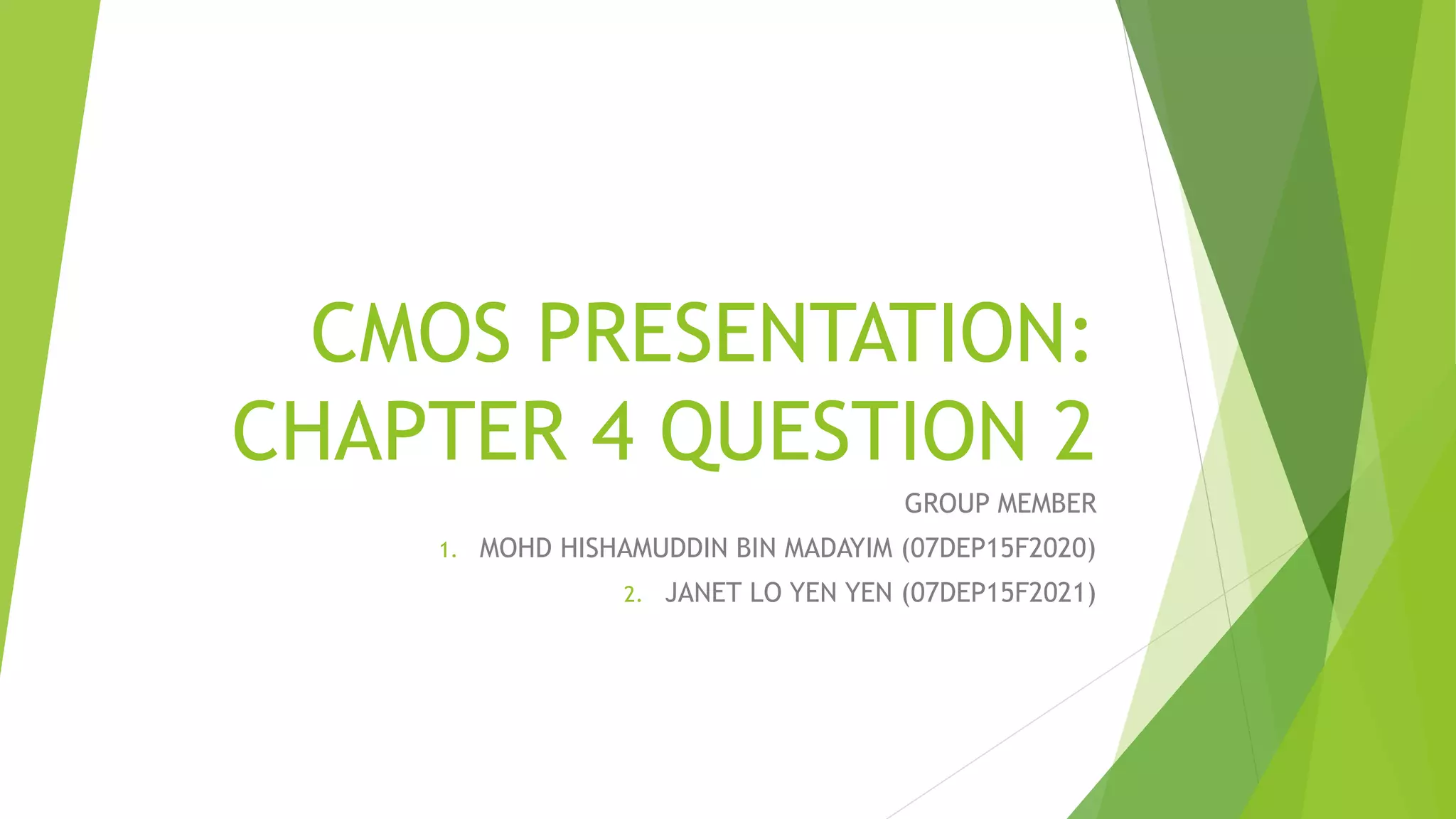 CMOS PRESENTATION: CHAPTER 4 QUESTION 2

GROUP MEMBER

1. MOHD HISHAMUDDIN BIN MADAYIM (07DEP15F2020)
2. JANET LO YEN YEN (07DEP15F2021)